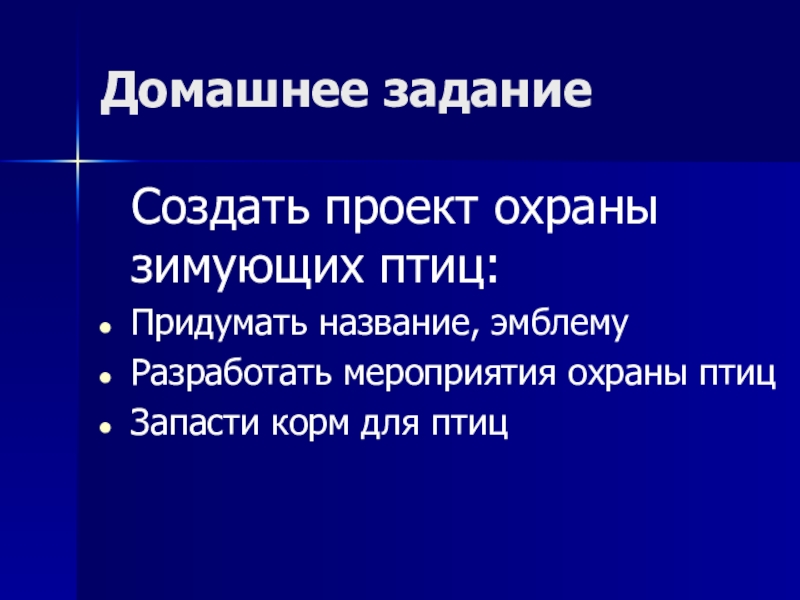 Домашнее задание

Создать проект охраны зимующих птиц:

- Придумать название, эмблему
- Разработать мероприятия охраны птиц
- Запасти корм для птиц